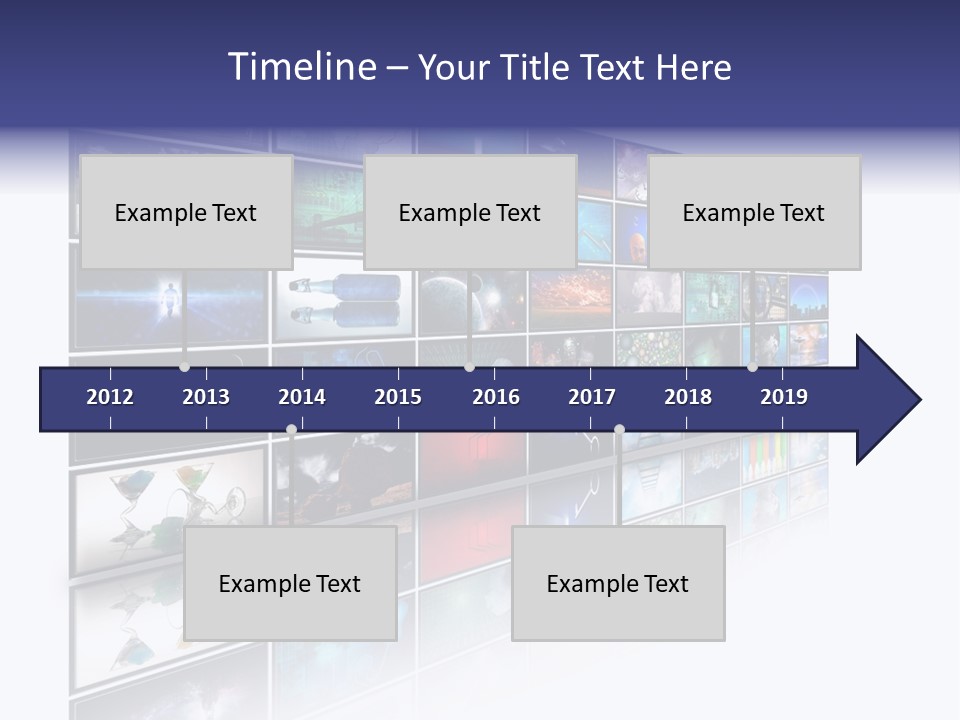 Timeline – Your Title Text Here

Example Text

Example Text

Example Text

2012 2013 2014 2015 2016 2017 2018 2019

Example Text

Example Text